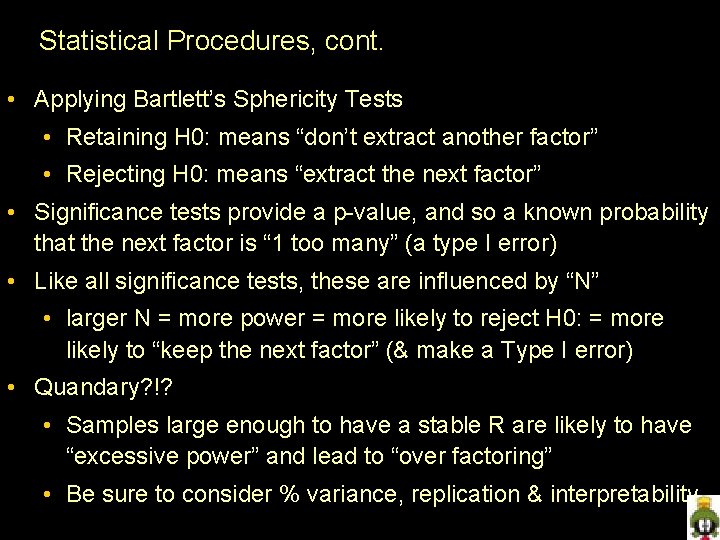 Statistical Procedures, cont.

• Applying Bartlett's Sphericity Tests
  • Retaining H0: means "don't extract another factor"
  • Rejecting H0: means "extract the next factor"
• Significance tests provide a p-value, and so a known probability that the next factor is "1 too many" (a type I error)
• Like all significance tests, these are influenced by "N"
  • larger N = more power = more likely to reject H0: = more likely to "keep the next factor" (& make a Type I error)
• Quandary?!?
  • Samples large enough to have a stable R are likely to have "excessive power" and lead to "over factoring"
  • Be sure to consider % variance, replication & interpretability